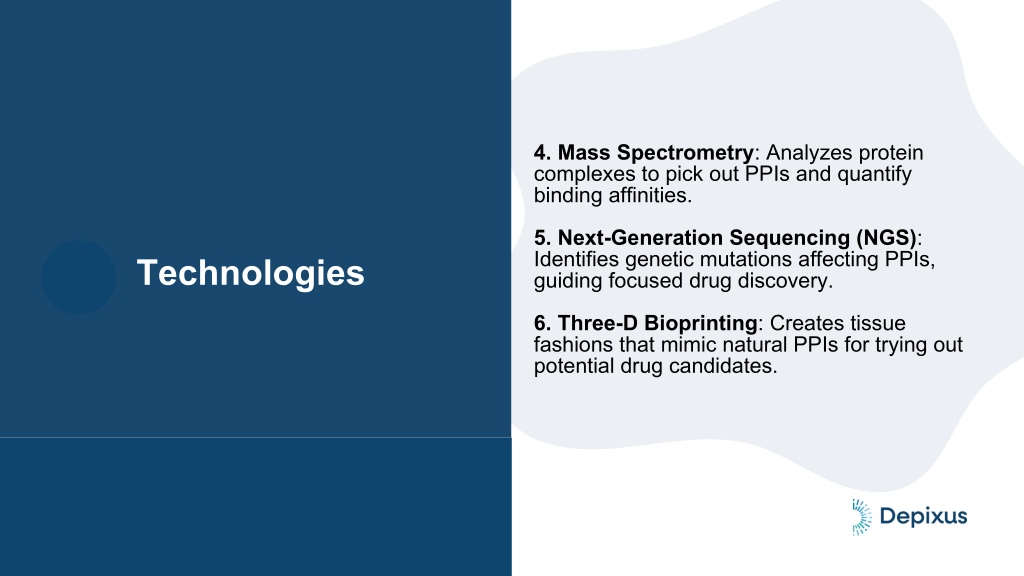 Technologies

4. Mass Spectrometry: Analyzes protein complexes to pick out PPIs and quantify binding affinities.

5. Next-Generation Sequencing (NGS): Identifies genetic mutations affecting PPIs, guiding focused drug discovery.

6. Three-D Bioprinting: Creates tissue fashions that mimic natural PPIs for trying out potential drug candidates.

Depixus